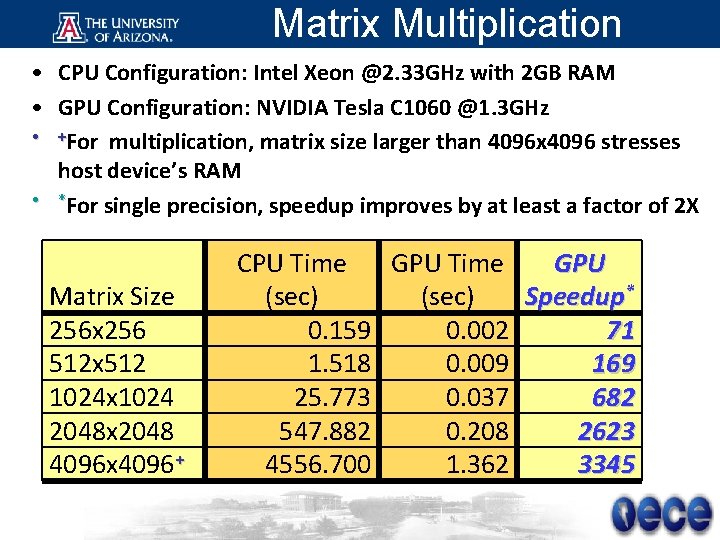 THE UNIVERSITY OF ARIZONA.

Matrix Multiplication

• CPU Configuration: Intel Xeon @2.33GHz with 2GB RAM
• GPU Configuration: NVIDIA Tesla C1060 @1.3GHz
• $^+$For multiplication, matrix size larger than 4096x4096 stresses host device's RAM
• $^*$For single precision, speedup improves by at least a factor of 2X

| Matrix Size | CPU Time (sec) | GPU Time (sec) | GPU Speedup$^*$ |
|---|---|---|---|
| 256x256 | 0.159 | 0.002 | 71 |
| 512x512 | 1.518 | 0.009 | 169 |
| 1024x1024 | 25.773 | 0.037 | 682 |
| 2048x2048 | 547.882 | 0.208 | 2623 |
| 4096x4096$^+$ | 4556.700 | 1.362 | 3345 |

ece